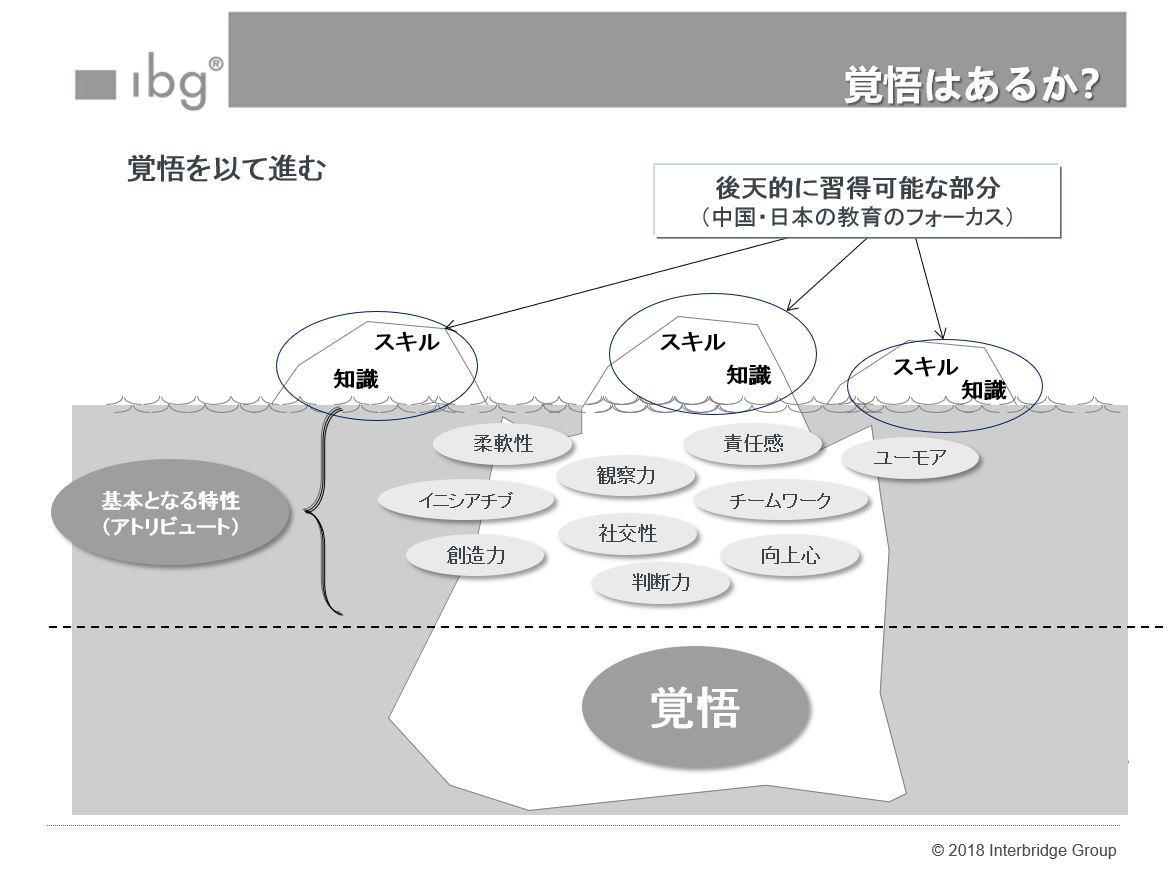 ibg®

覚悟はあるか?

覚悟を以て進む

後天的に習得可能な部分
（中国・日本の教育のフォーカス）

スキル
知識

スキル
知識

スキル
知識

基本となる特性
（アトリビュート）

柔軟性
責任感
ユーモア
観察力
イニシアチブ
チームワーク
社交性
創造力
向上心
判断力

覚悟

© 2018 Interbridge Group